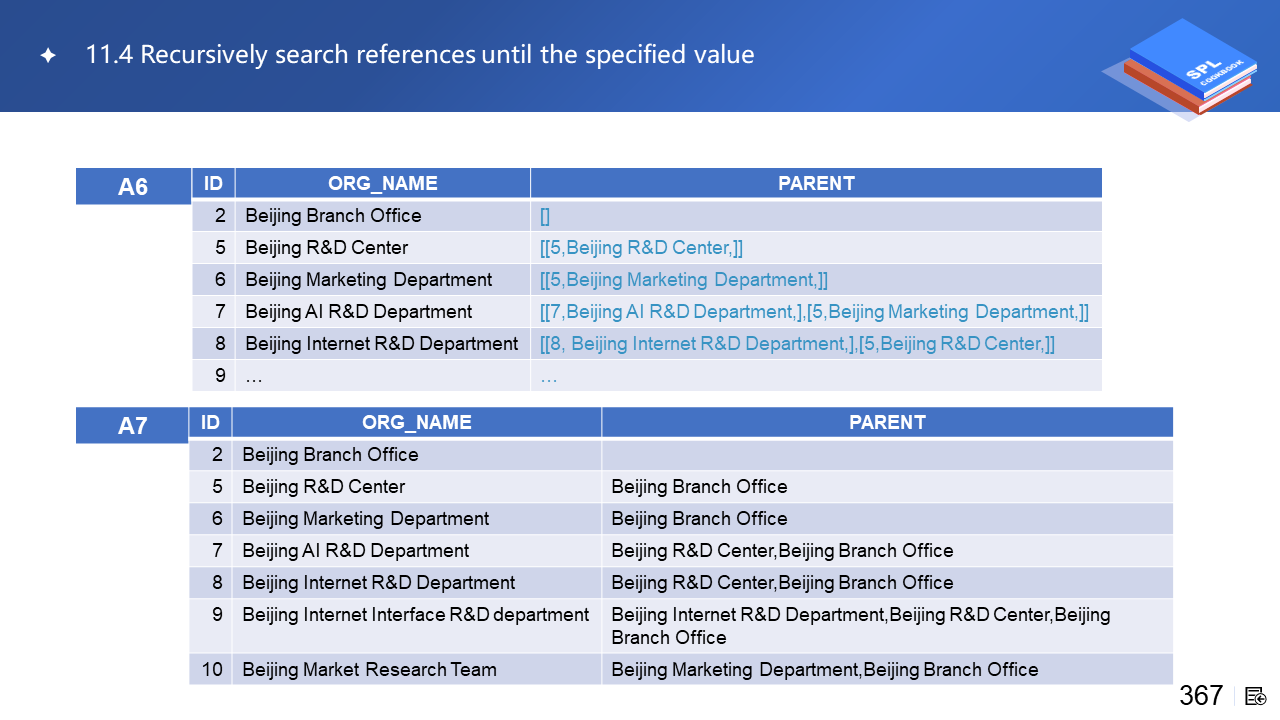 ✦ 11.4 Recursively search references until the specified value

SPL COOKBOOK

A6

| ID | ORG_NAME | PARENT |
|---|---|---|
| 2 | Beijing Branch Office | [] |
| 5 | Beijing R&D Center | [[5,Beijing R&D Center,]] |
| 6 | Beijing Marketing Department | [[5,Beijing Marketing Department,]] |
| 7 | Beijing AI R&D Department | [[7,Beijing AI R&D Department,],[5,Beijing Marketing Department,]] |
| 8 | Beijing Internet R&D Department | [[8, Beijing Internet R&D Department,],[5,Beijing R&D Center,]] |
| 9 | … | … |

A7

| ID | ORG_NAME | PARENT |
|---|---|---|
| 2 | Beijing Branch Office | |
| 5 | Beijing R&D Center | Beijing Branch Office |
| 6 | Beijing Marketing Department | Beijing Branch Office |
| 7 | Beijing AI R&D Department | Beijing R&D Center,Beijing Branch Office |
| 8 | Beijing Internet R&D Department | Beijing R&D Center,Beijing Branch Office |
| 9 | Beijing Internet Interface R&D department | Beijing Internet R&D Department,Beijing R&D Center,Beijing Branch Office |
| 10 | Beijing Market Research Team | Beijing Marketing Department,Beijing Branch Office |

367